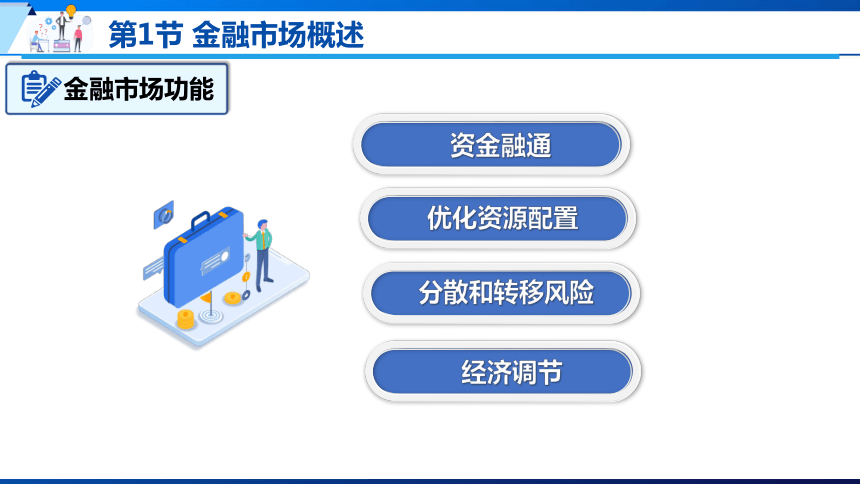 第1节 金融市场概述

金融市场功能

资金融通

优化资源配置

分散和转移风险

经济调节